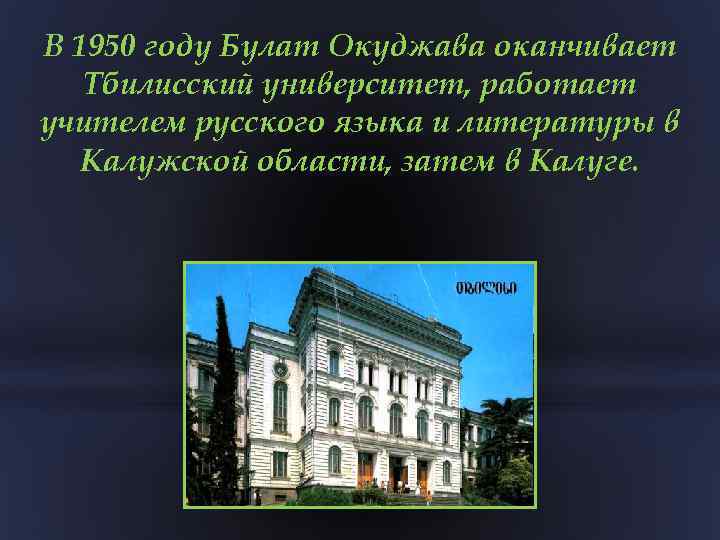 В 1950 году Булат Окуджава оканчивает Тбилисский университет, работает учителем русского языка и литературы в Калужской области, затем в Калуге.

თბილისი